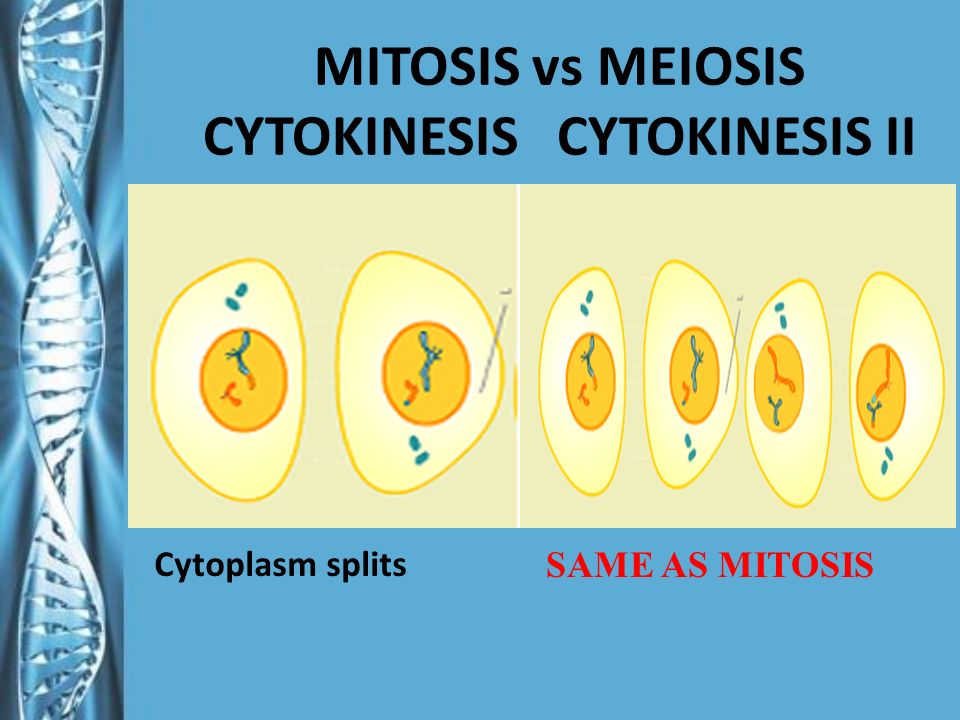 MITOSIS vs MEIOSIS
CYTOKINESIS CYTOKINESIS II

Cytoplasm splits

SAME AS MITOSIS